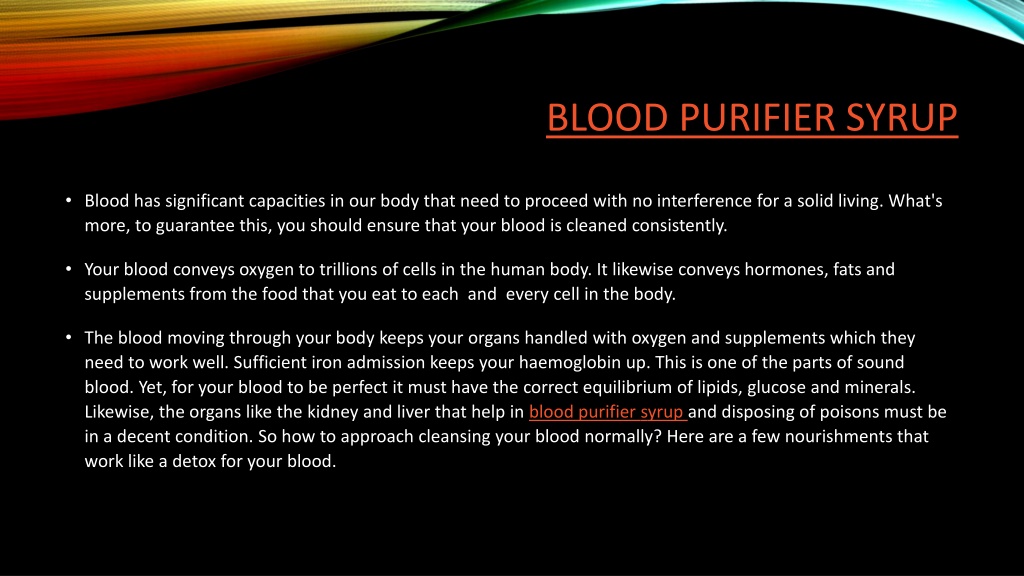 BLOOD PURIFIER SYRUP

• Blood has significant capacities in our body that need to proceed with no interference for a solid living. What's more, to guarantee this, you should ensure that your blood is cleaned consistently.

• Your blood conveys oxygen to trillions of cells in the human body. It likewise conveys hormones, fats and supplements from the food that you eat to each and every cell in the body.

• The blood moving through your body keeps your organs handled with oxygen and supplements which they need to work well. Sufficient iron admission keeps your haemoglobin up. This is one of the parts of sound blood. Yet, for your blood to be perfect it must have the correct equilibrium of lipids, glucose and minerals. Likewise, the organs like the kidney and liver that help in blood purifier syrup and disposing of poisons must be in a decent condition. So how to approach cleansing your blood normally? Here are a few nourishments that work like a detox for your blood.